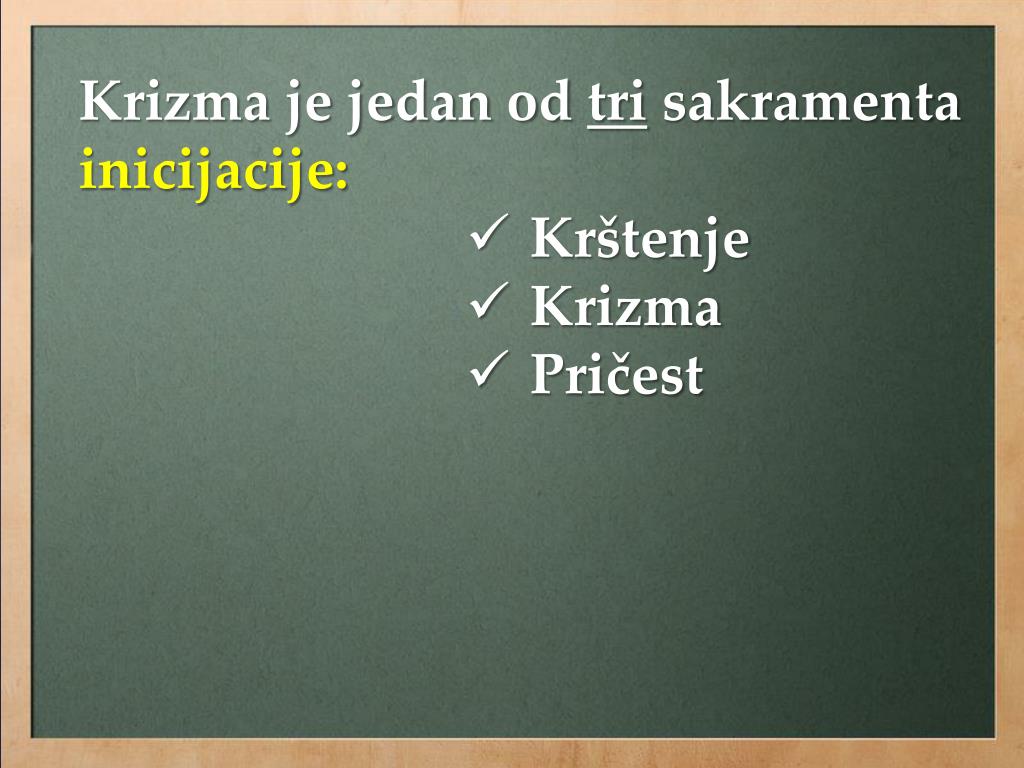 Krizma je jedan od tri sakramenta inicijacije:

✓ Krštenje
✓ Krizma
✓ Pričest